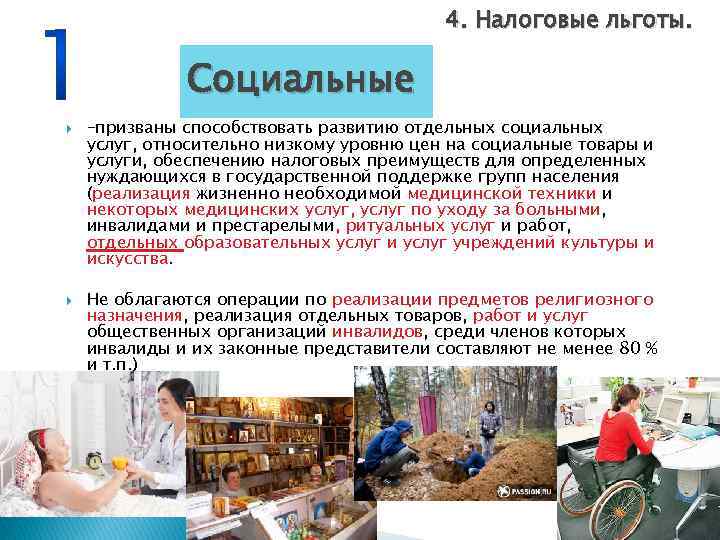 1

4. Налоговые льготы.

Социальные

–призваны способствовать развитию отдельных социальных услуг, относительно низкому уровню цен на социальные товары и услуги, обеспечению налоговых преимуществ для определенных нуждающихся в государственной поддержке групп населения (реализация жизненно необходимой медицинской техники и некоторых медицинских услуг, услуг по уходу за больными, инвалидами и престарелыми, ритуальных услуг и работ, отдельных образовательных услуг и услуг учреждений культуры и искусства.

Не облагаются операции по реализации предметов религиозного назначения, реализация отдельных товаров, работ и услуг общественных организаций инвалидов, среди членов которых инвалиды и их законные представители составляют не менее 80 % и т.п.)

PASSION.RU